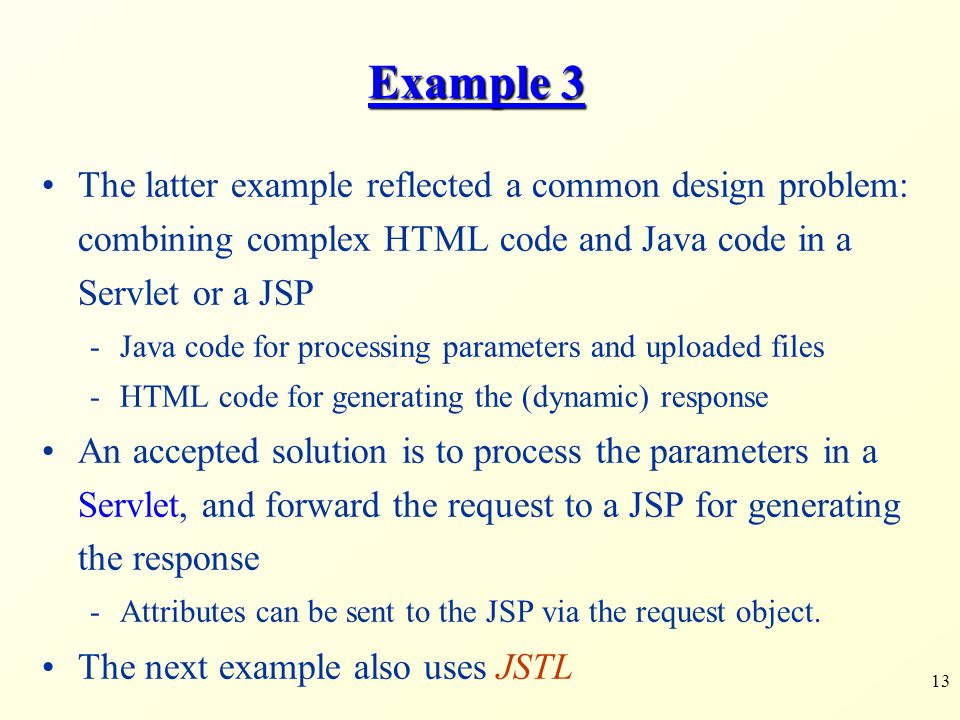 Example 3

• The latter example reflected a common design problem: combining complex HTML code and Java code in a Servlet or a JSP

- Java code for processing parameters and uploaded files
- HTML code for generating the (dynamic) response

• An accepted solution is to process the parameters in a Servlet, and forward the request to a JSP for generating the response

- Attributes can be sent to the JSP via the request object.

• The next example also uses JSTL

13